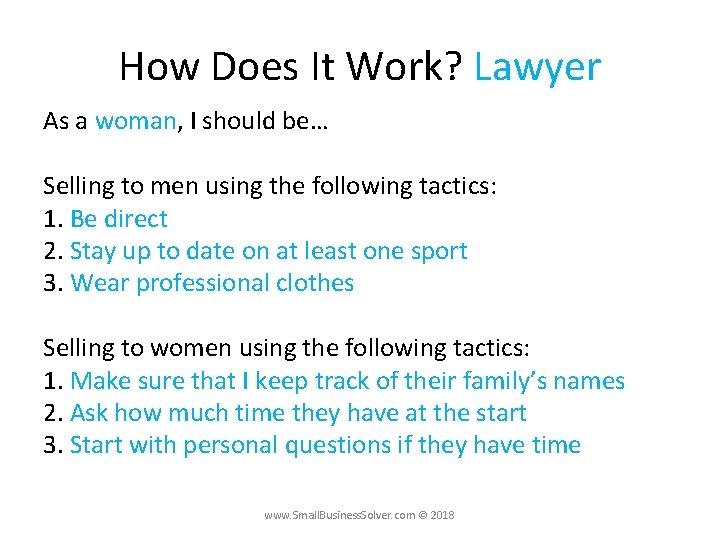 How Does It Work? Lawyer

As a woman, I should be…

Selling to men using the following tactics:
1. Be direct
2. Stay up to date on at least one sport
3. Wear professional clothes

Selling to women using the following tactics:
1. Make sure that I keep track of their family's names
2. Ask how much time they have at the start
3. Start with personal questions if they have time

www.SmallBusinessSolver.com © 2018